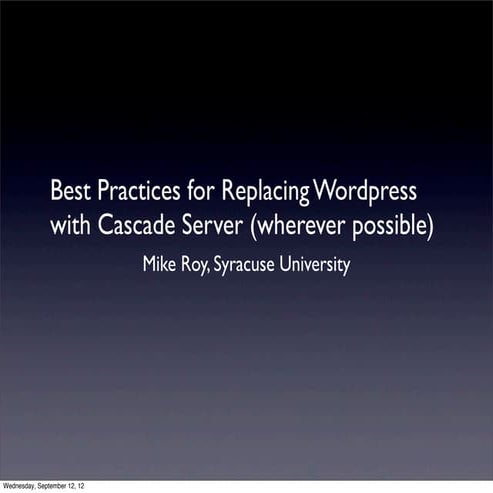 Best Practices for Replacing Wordpress with Cascade Server (wherever possible)

Mike Roy, Syracuse University

Wednesday, September 12, 12